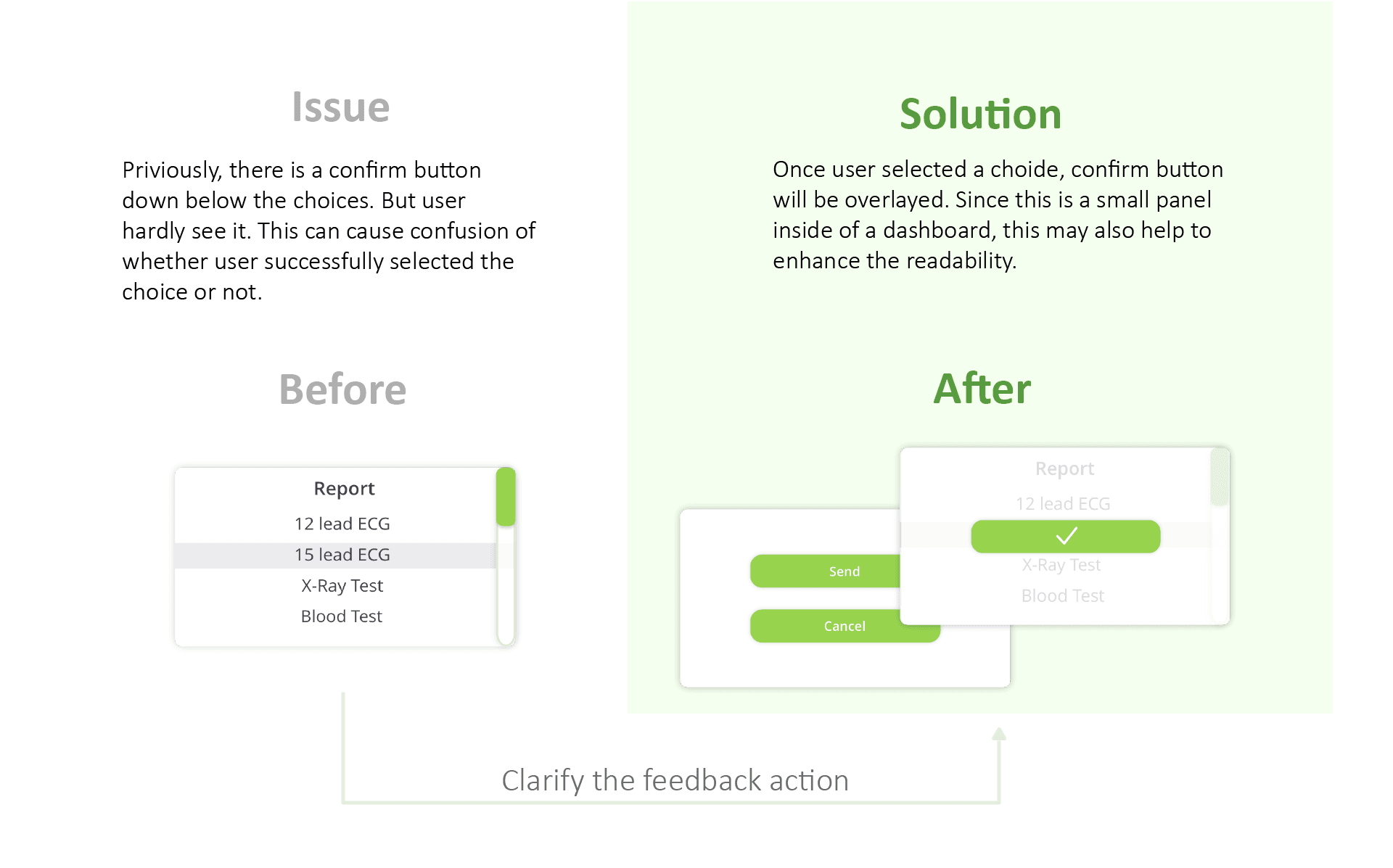 Issue

Priviously, there is a confirm button down below the choices. But user hardly see it. This can cause confusion of whether user successfully selected the choice or not.

Before

Report
12 lead ECG
15 lead ECG
X-Ray Test
Blood Test

Solution

Once user selected a choide, confirm button will be overlayed. Since this is a small panel inside of a dashboard, this may also help to enhance the readability.

After

Send
Cancel

Report
12 lead ECG
X-Ray Test
Blood Test

Clarify the feedback action